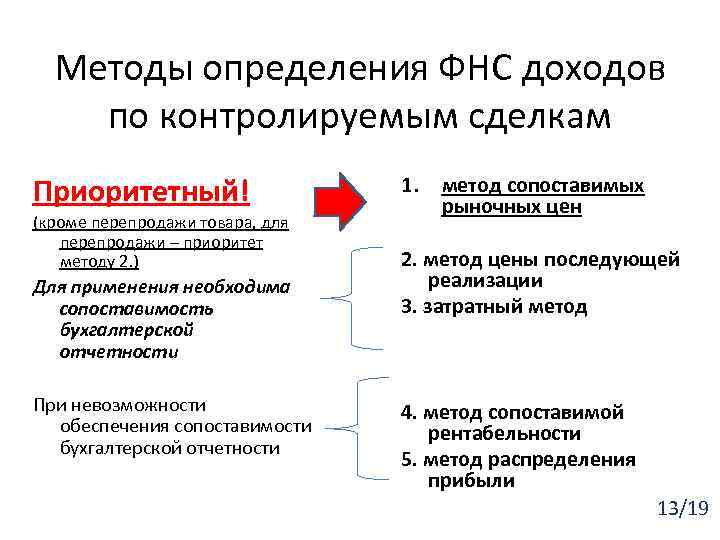 Методы определения ФНС доходов по контролируемым сделкам

Приоритетный!

(кроме перепродажи товара, для перепродажи – приоритет методу 2.)

Для применения необходима сопоставимость бухгалтерской отчетности

При невозможности обеспечения сопоставимости бухгалтерской отчетности

1. метод сопоставимых рыночных цен

2. метод цены последующей реализации

3. затратный метод

4. метод сопоставимой рентабельности

5. метод распределения прибыли

13/19